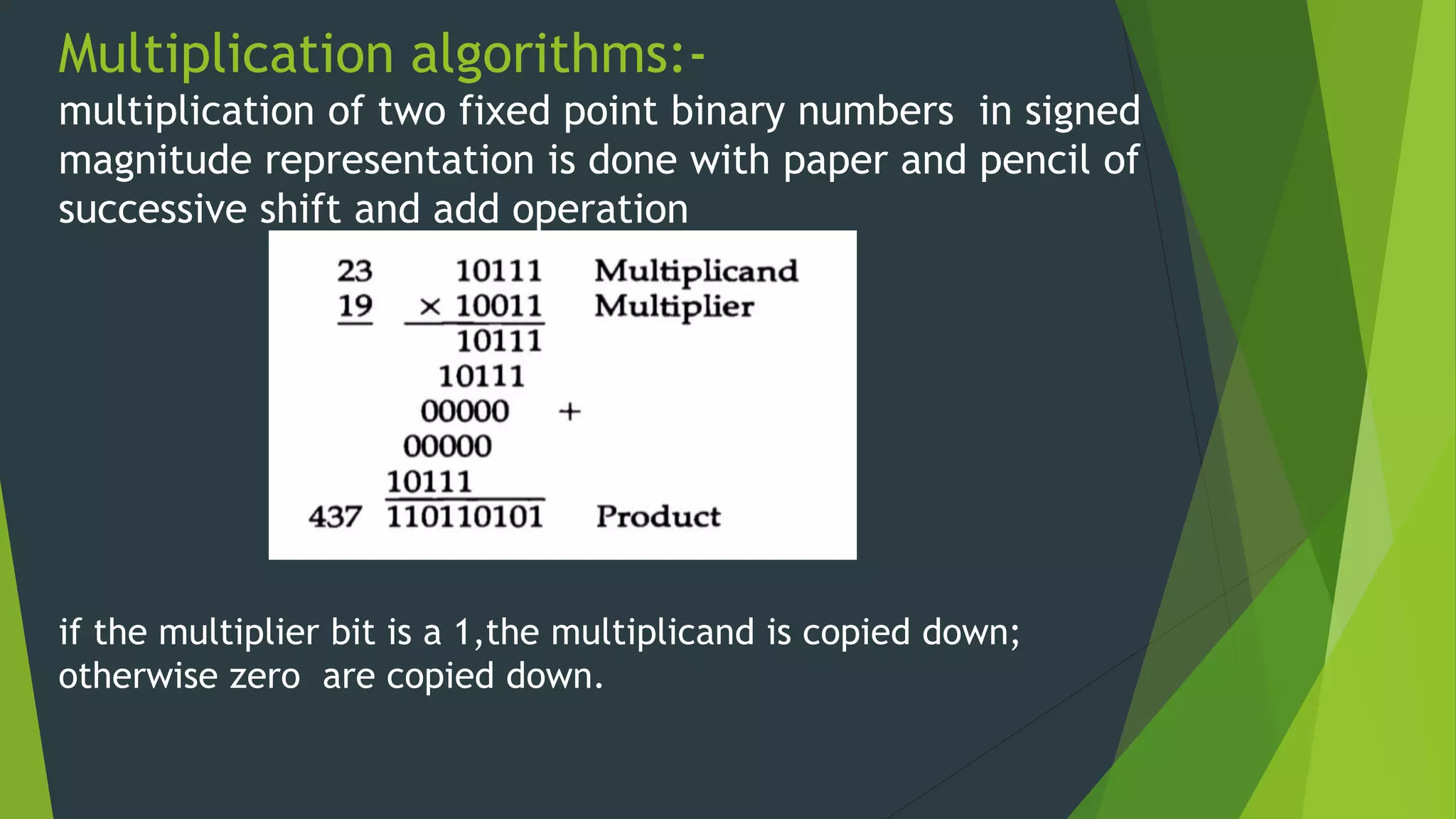 Multiplication algorithms:-

multiplication of two fixed point binary numbers in signed magnitude representation is done with paper and pencil of successive shift and add operation

23 10111 Multiplicand
19 × 10011 Multiplier
10111
10111
00000 +
00000
10111
437 110110101 Product

if the multiplier bit is a 1,the multiplicand is copied down; otherwise zero are copied down.